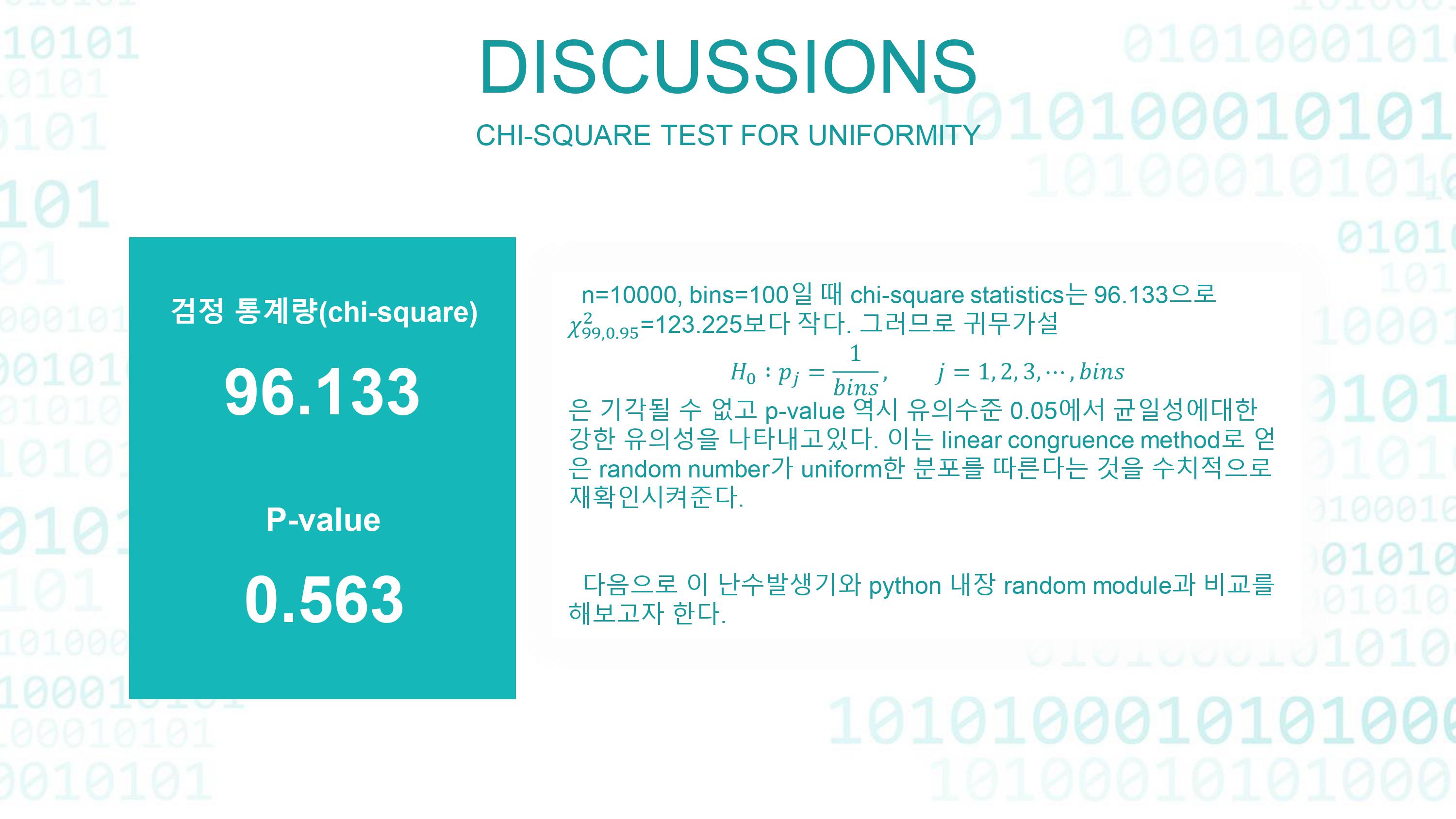 DISCUSSIONS

CHI-SQUARE TEST FOR UNIFORMITY

검정 통계량(chi-square)

96.133

P-value

0.563

n=10000, bins=100일 때 chi-square statistics는 96.133으로 $\chi^2_{99,0.95}$=123.225보다 작다. 그러므로 귀무가설

$H_0 : p_j = \frac{1}{bins}, \quad j = 1, 2, 3, \cdots, bins$

은 기각될 수 없고 p-value 역시 유의수준 0.05에서 균일성에대한 강한 유의성을 나타내고있다. 이는 linear congruence method로 얻은 random number가 uniform한 분포를 따른다는 것을 수치적으로 재확인시켜준다.

다음으로 이 난수발생기와 python 내장 random module과 비교를 해보고자 한다.